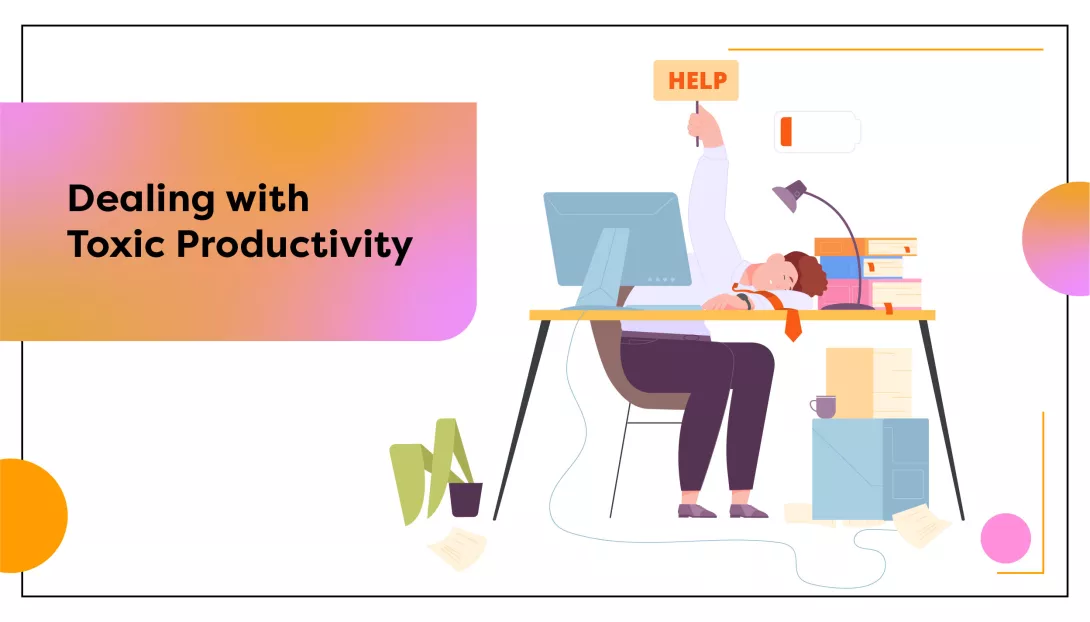 Dealing with Toxic Productivity

HELP